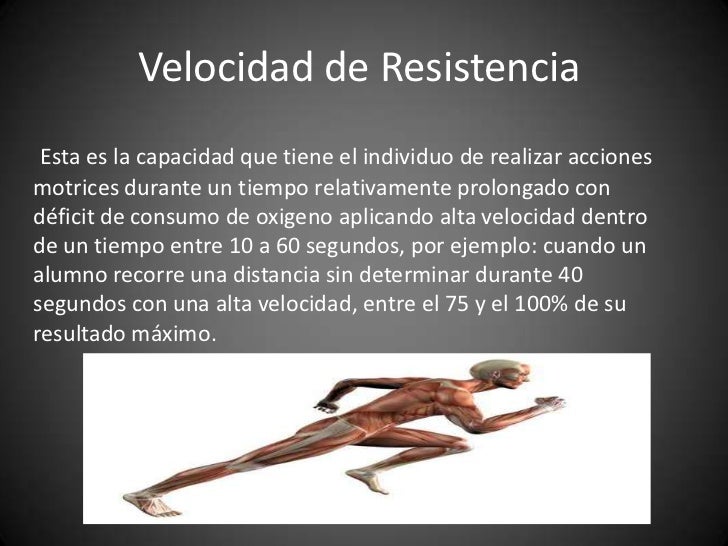 Velocidad de Resistencia

Esta es la capacidad que tiene el individuo de realizar acciones motrices durante un tiempo relativamente prolongado con déficit de consumo de oxigeno aplicando alta velocidad dentro de un tiempo entre 10 a 60 segundos, por ejemplo: cuando un alumno recorre una distancia sin determinar durante 40 segundos con una alta velocidad, entre el 75 y el 100% de su resultado máximo.